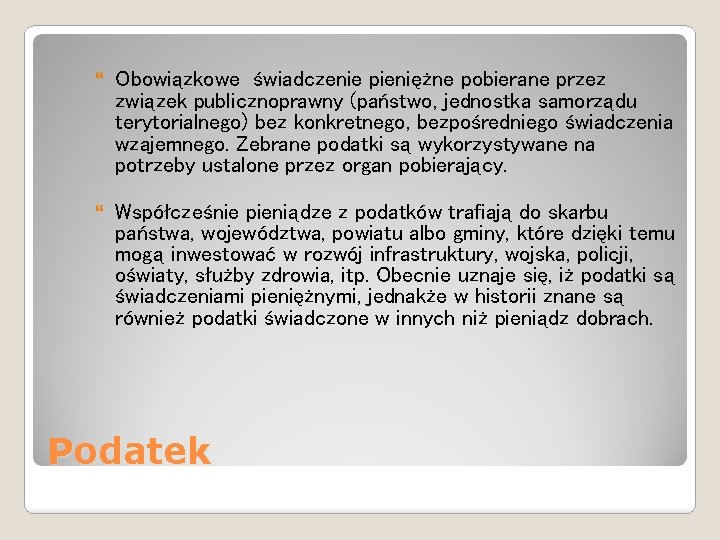 Obowiązkowe  świadczenie pieniężne pobierane przez związek publicznoprawny (państwo, jednostka samorządu terytorialnego) bez konkretnego, bezpośredniego świadczenia wzajemnego. Zebrane podatki są wykorzystywane na potrzeby ustalone przez organ pobierający.

Współcześnie pieniądze z podatków trafiają do skarbu państwa, województwa, powiatu albo gminy, które dzięki temu mogą inwestować w rozwój infrastruktury, wojska, policji, oświaty, służby zdrowia, itp. Obecnie uznaje się, iż podatki są świadczeniami pieniężnymi, jednakże w historii znane są również podatki świadczone w innych niż pieniądz dobrach.

Podatek